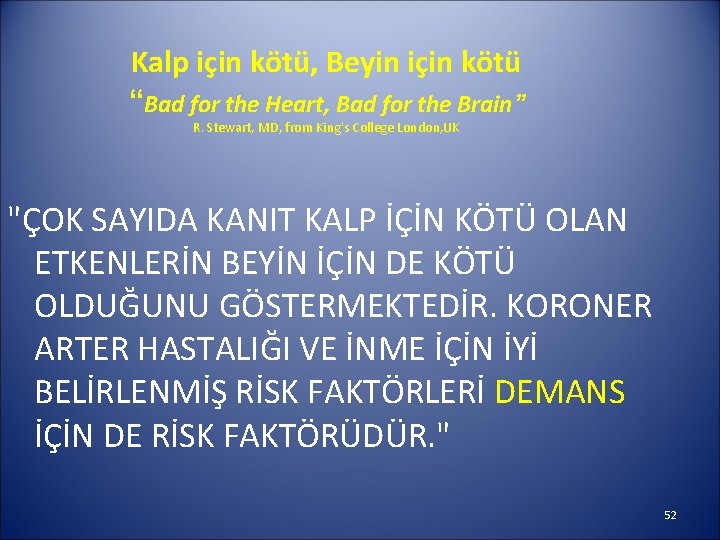 Kalp için kötü, Beyin için kötü
“Bad for the Heart, Bad for the Brain”
R. Stewart, MD, from King's College London,UK

"ÇOK SAYIDA KANIT KALP İÇİN KÖTÜ OLAN ETKENLERİN BEYİN İÇİN DE KÖTÜ OLDUĞUNU GÖSTERMEKTEDİR. KORONER ARTER HASTALIĞI VE İNME İÇİN İYİ BELİRLENMİŞ RİSK FAKTÖRLERİ DEMANS İÇİN DE RİSK FAKTÖRÜDÜR."

52